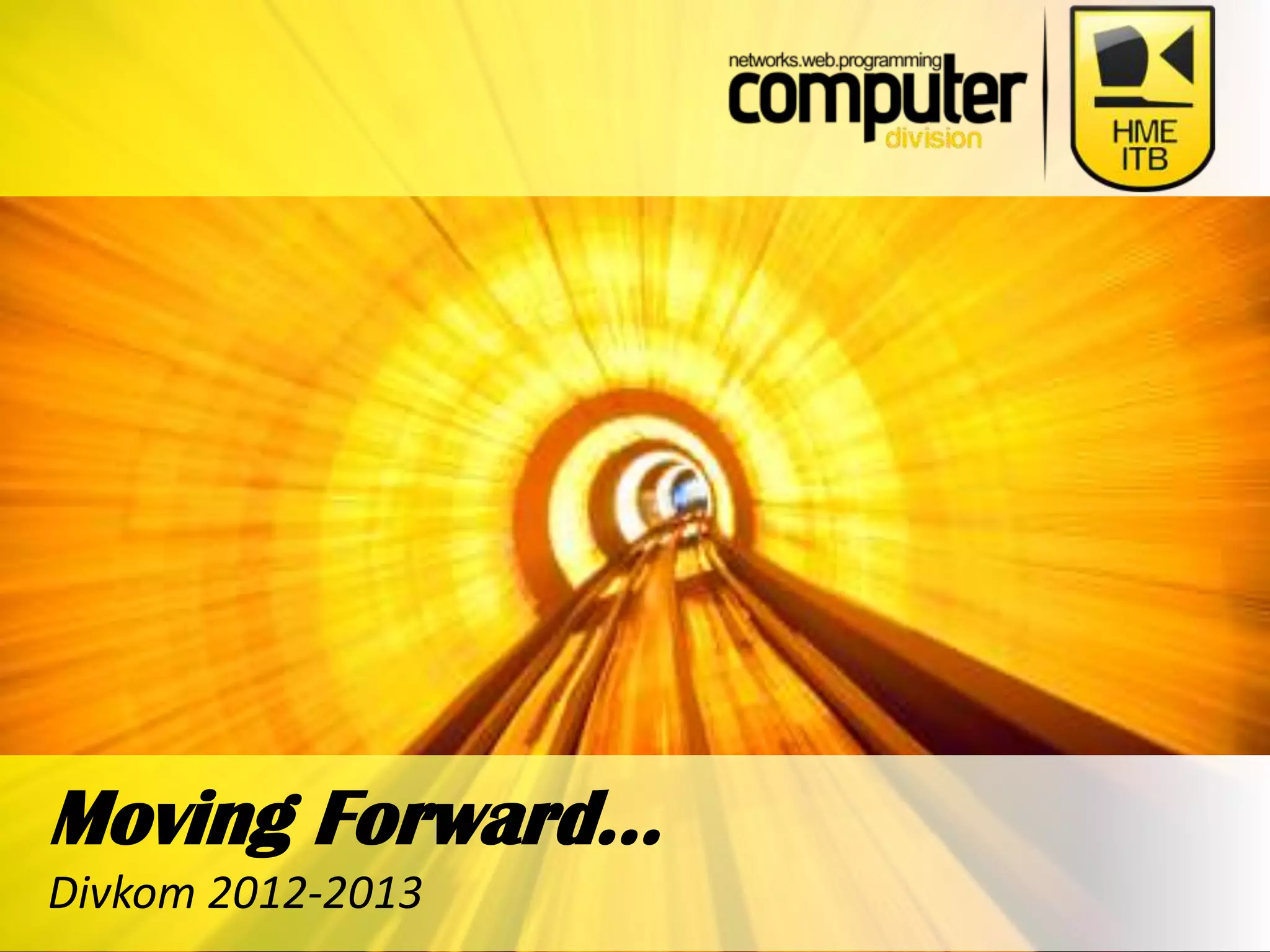 networks.web.programming
computer
division

HME
ITB

Moving Forward...
Divkom 2012-2013